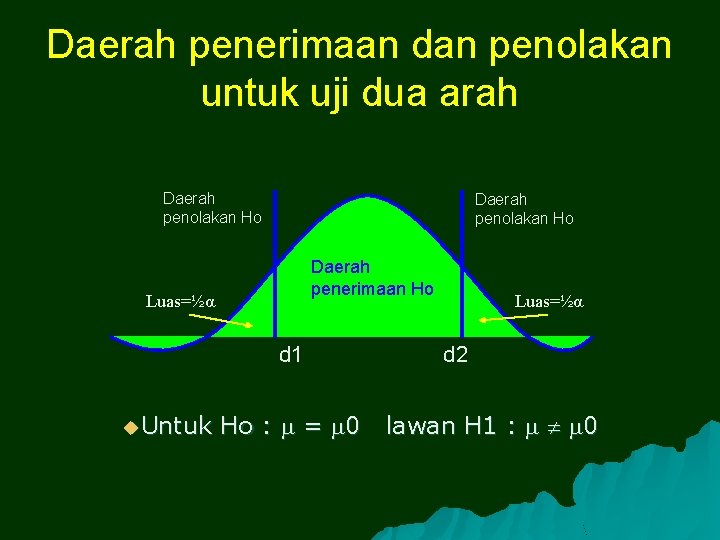 Daerah penerimaan dan penolakan untuk uji dua arah

Daerah penolakan Ho

Daerah penolakan Ho

Daerah penerimaan Ho

Luas=½α

Luas=½α

d1

d2

Untuk Ho : $\mu = \mu 0$ lawan H1 : $\mu \neq \mu 0$